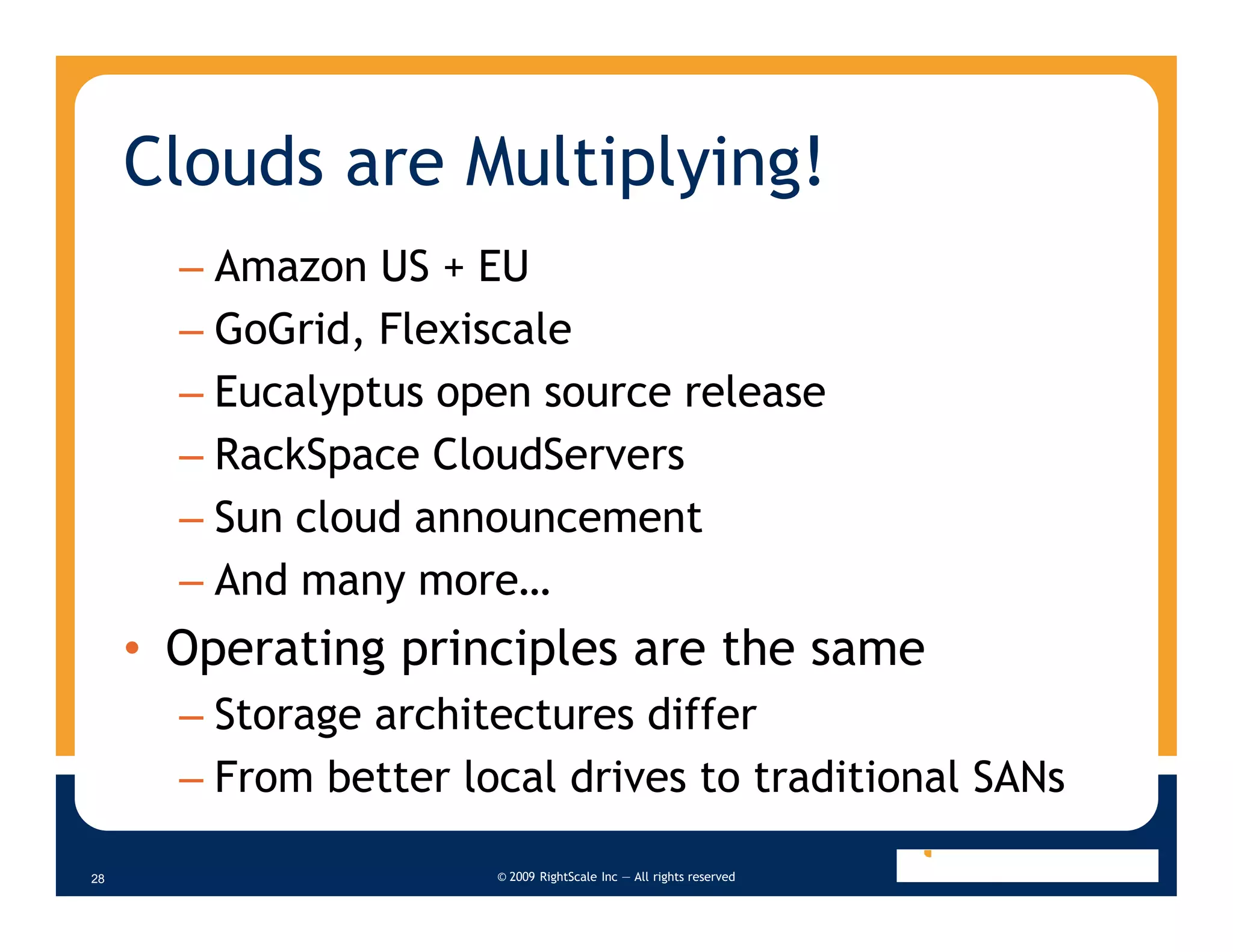 Clouds are Multiplying!

– Amazon US + EU
– GoGrid, Flexiscale
– Eucalyptus open source release
– RackSpace CloudServers
– Sun cloud announcement
– And many more…

• Operating principles are the same
– Storage architectures differ
– From better local drives to traditional SANs

28

© 2009 RightScale Inc — All rights reserved